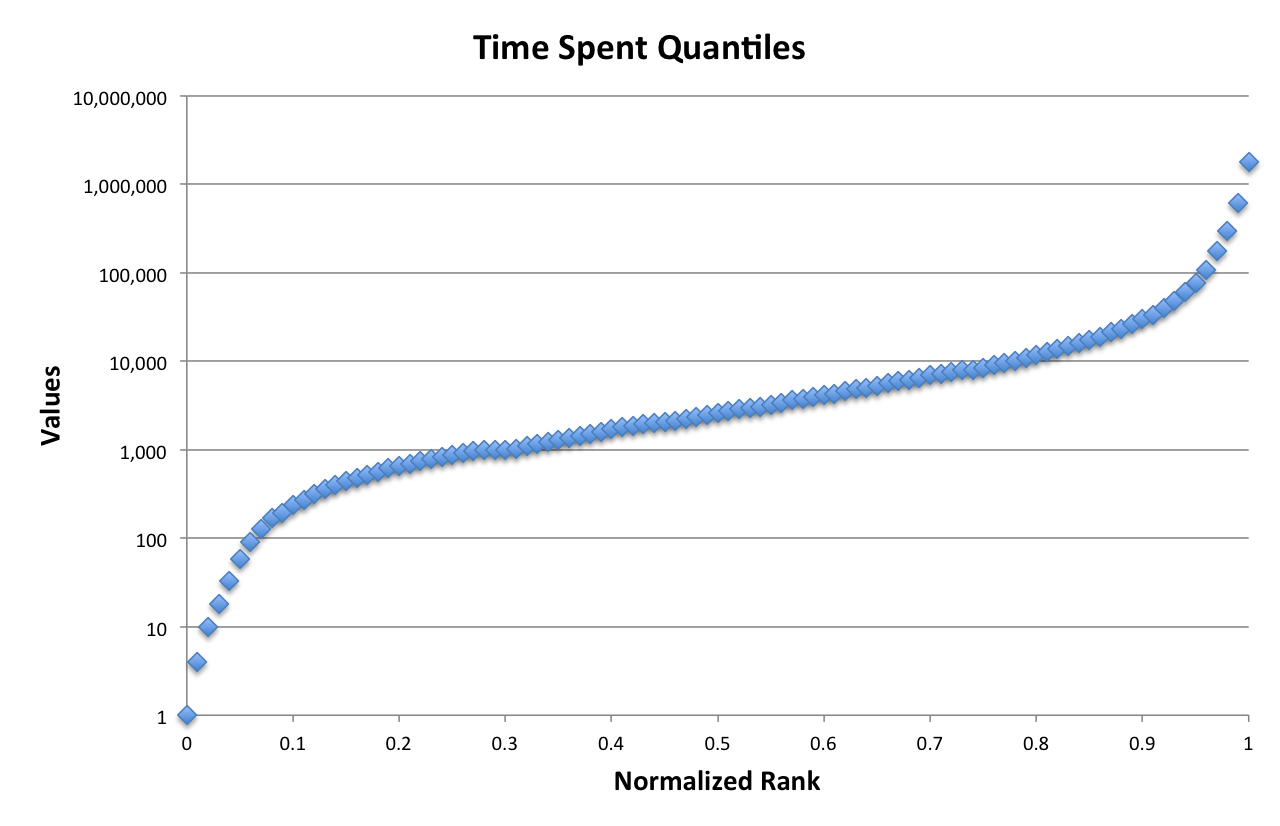 Time Spent Quantiles

Values

10,000,000
1,000,000
100,000
10,000
1,000
100
10
1

0 0.1 0.2 0.3 0.4 0.5 0.6 0.7 0.8 0.9 1

Normalized Rank